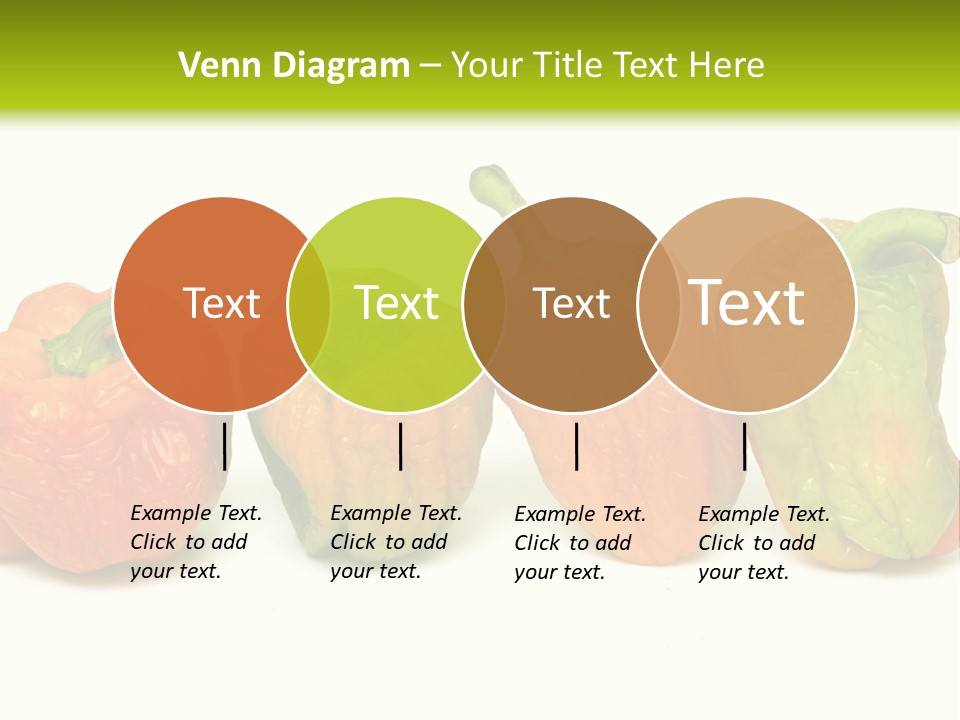 Venn Diagram – Your Title Text Here

Text

Text

Text

Text

Example Text. Click to add your text.

Example Text. Click to add your text.

Example Text. Click to add your text.

Example Text. Click to add your text.